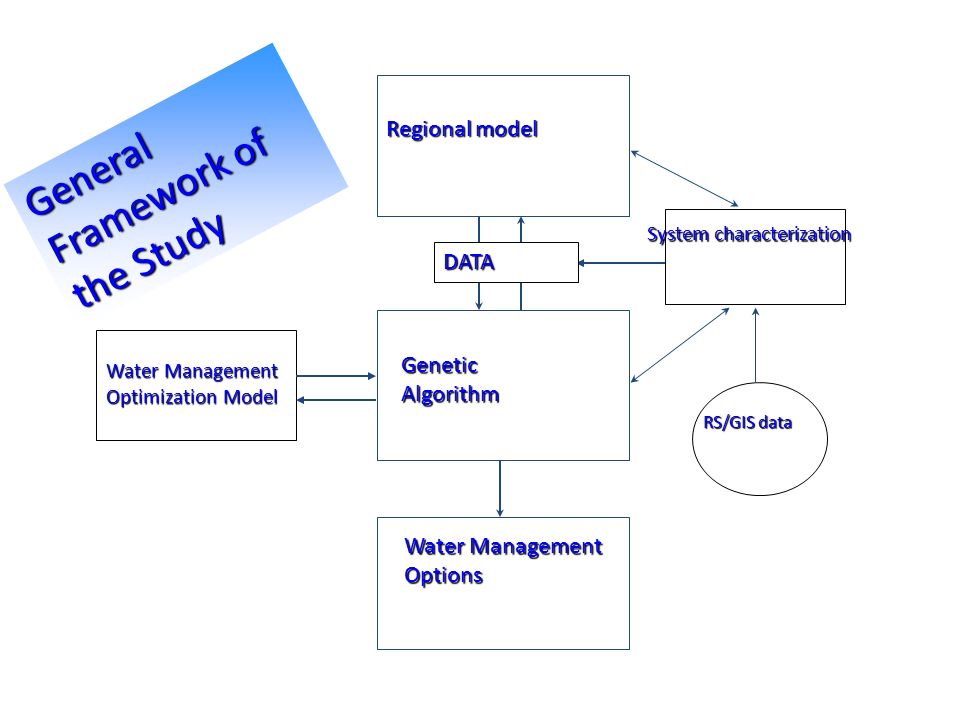 General Framework of the Study

Regional model

System characterization

DATA

Water Management Optimization Model

Genetic Algorithm

RS/GIS data

Water Management Options